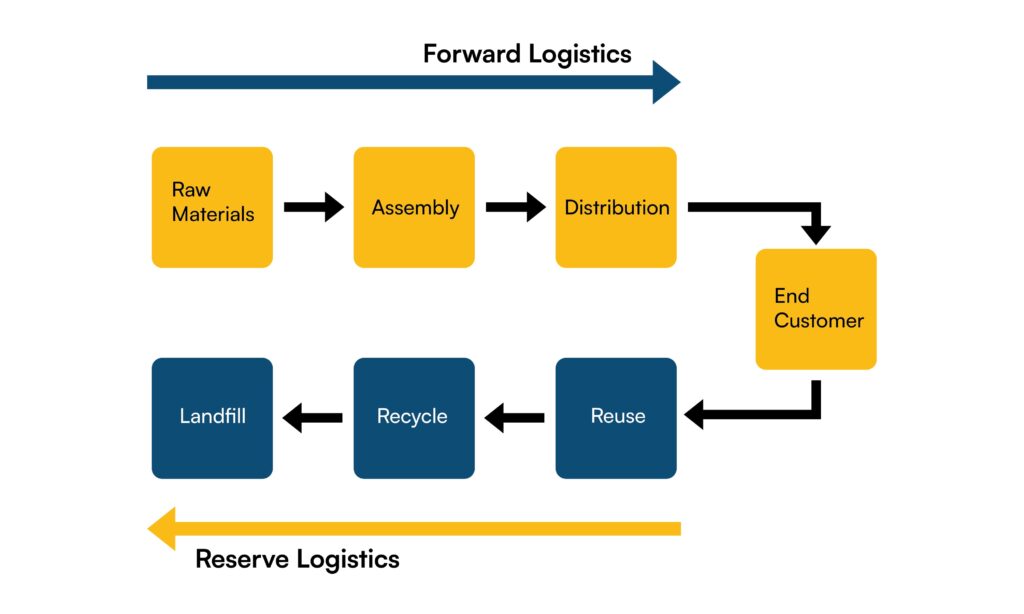 Forward Logistics

Raw Materials

Assembly

Distribution

End Customer

Reuse

Recycle

Landfill

Reserve Logistics